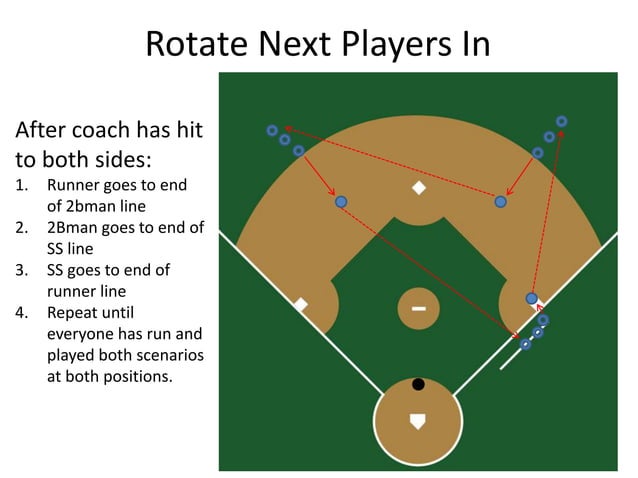 Rotate Next Players In

After coach has hit to both sides:

1. Runner goes to end of 2bman line
2. 2Bman goes to end of SS line
3. SS goes to end of runner line
4. Repeat until everyone has run and played both scenarios at both positions.